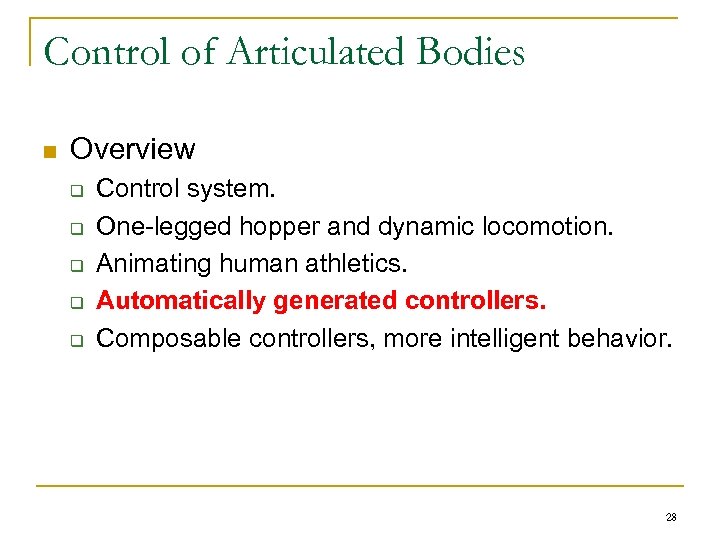 Control of Articulated Bodies

Overview

Control system.

One-legged hopper and dynamic locomotion.

Animating human athletics.

Automatically generated controllers.

Composable controllers, more intelligent behavior.

28